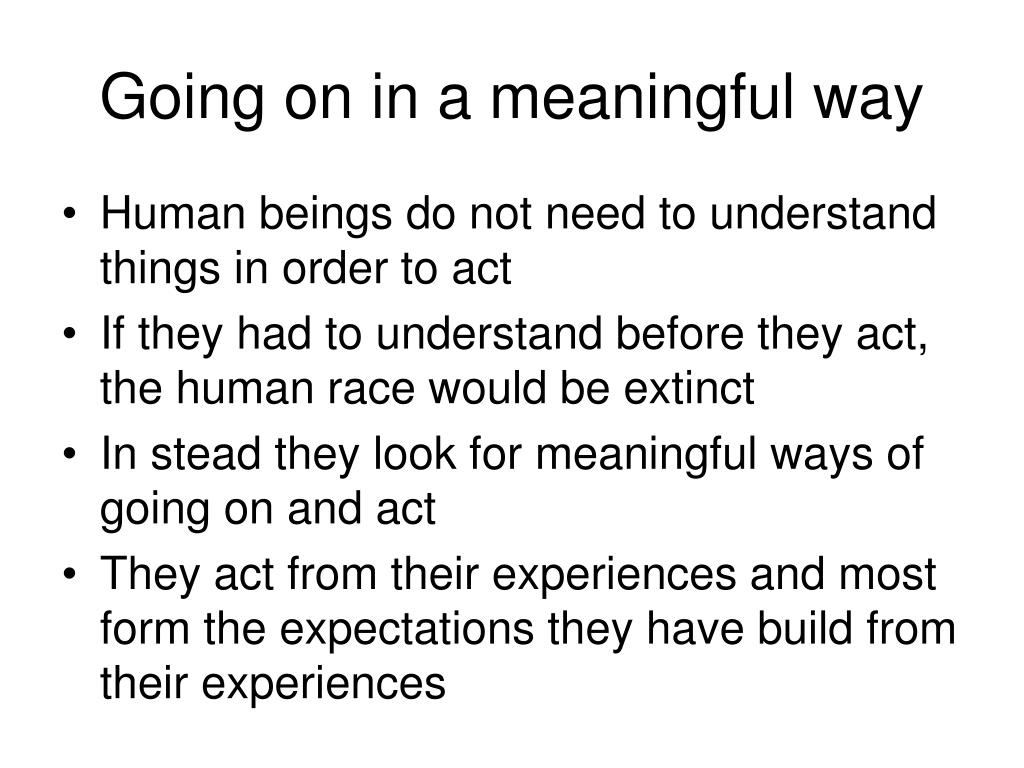 Going on in a meaningful way

• Human beings do not need to understand things in order to act
• If they had to understand before they act, the human race would be extinct
• In stead they look for meaningful ways of going on and act
• They act from their experiences and most form the expectations they have build from their experiences